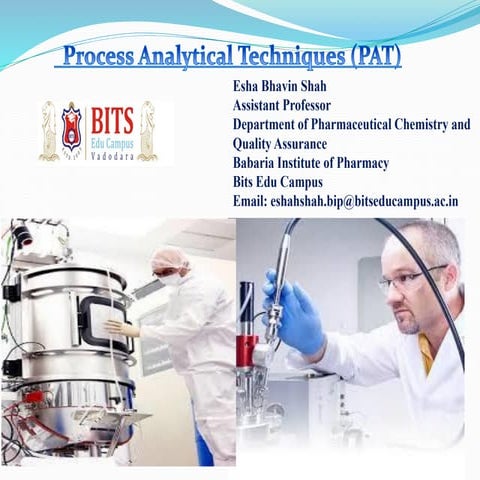 Process Analytical Techniques (PAT)

BITS
Edu Campus
Vadodara

Esha Bhavin Shah
Assistant Professor
Department of Pharmaceutical Chemistry and Quality Assurance
Babaria Institute of Pharmacy
Bits Edu Campus
Email: eshahshah.bip@bitseducampus.ac.in